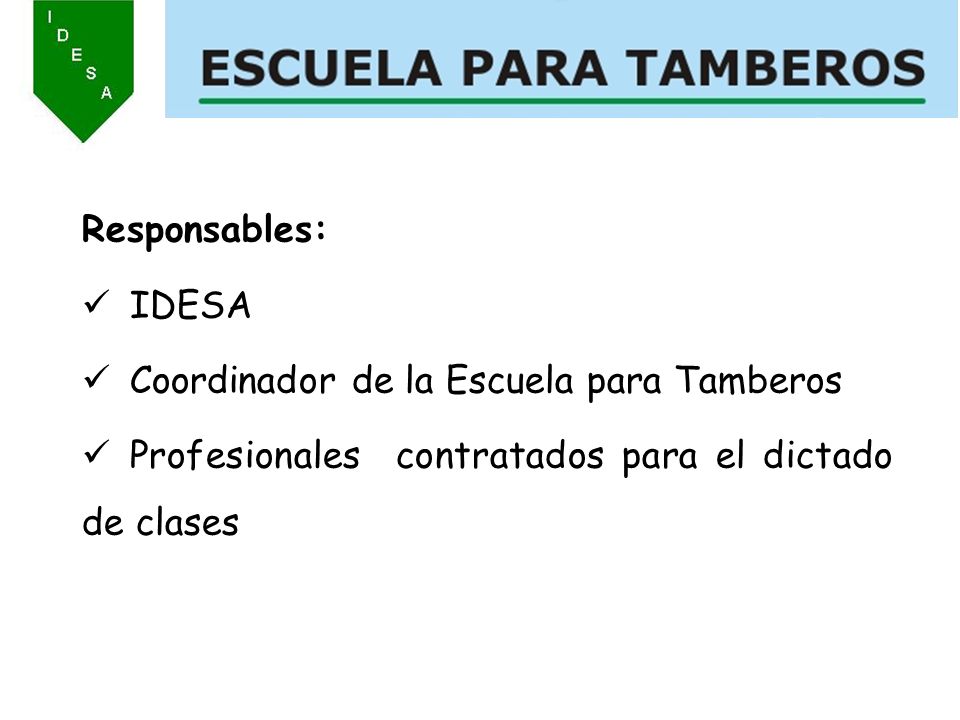 I
D
E
S
A

ESCUELA PARA TAMBEROS

Responsables:

✓ IDESA

✓ Coordinador de la Escuela para Tamberos

✓ Profesionales contratados para el dictado de clases